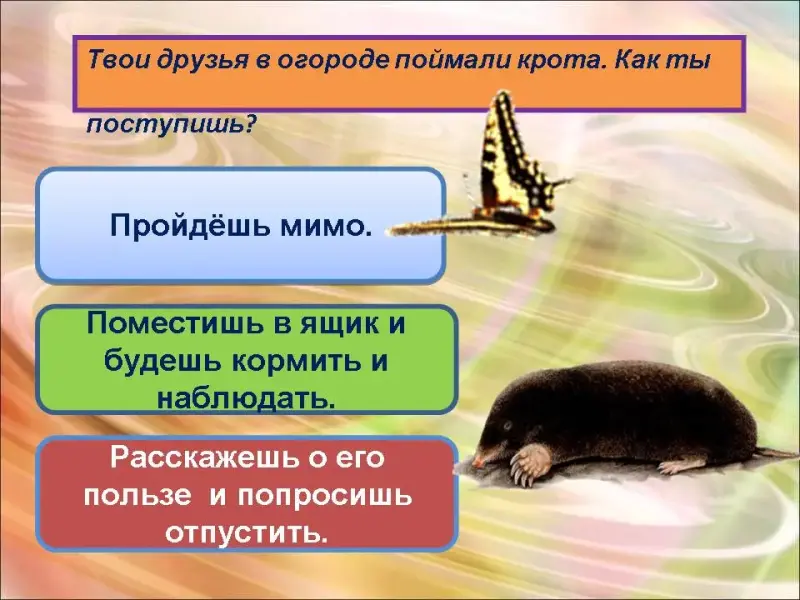 Твои друзья в огороде поймали крота. Как ты поступишь?

Пройдёшь мимо.

Поместишь в ящик и будешь кормить и наблюдать.

Расскажешь о его пользе и попросишь отпустить.